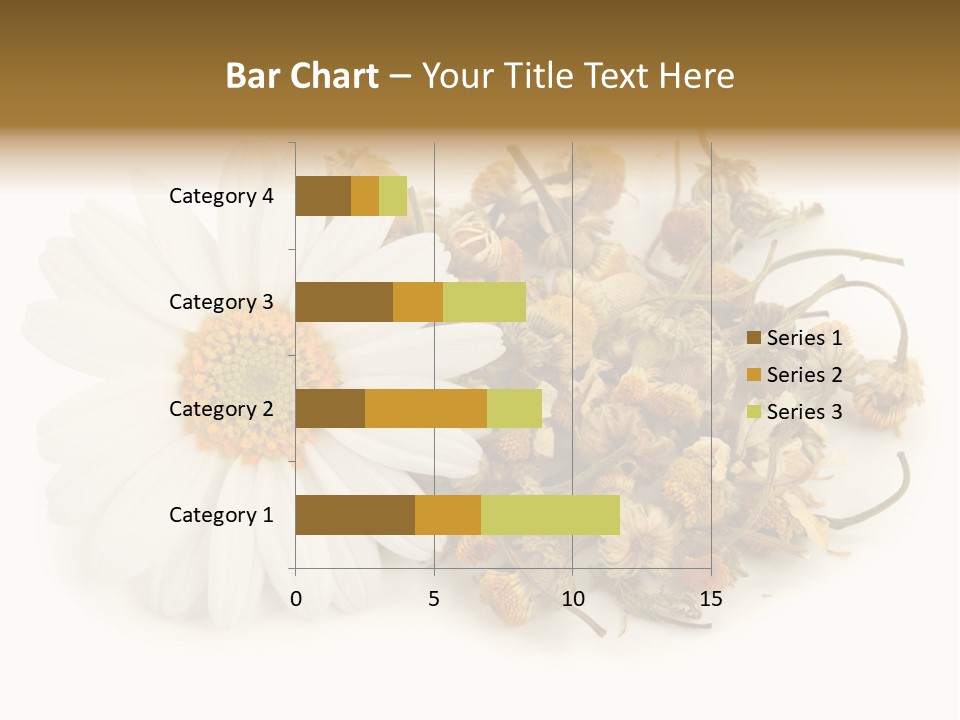 Bar Chart – Your Title Text Here

Category 4
Category 3
Category 2
Category 1

0 5 10 15

Series 1
Series 2
Series 3